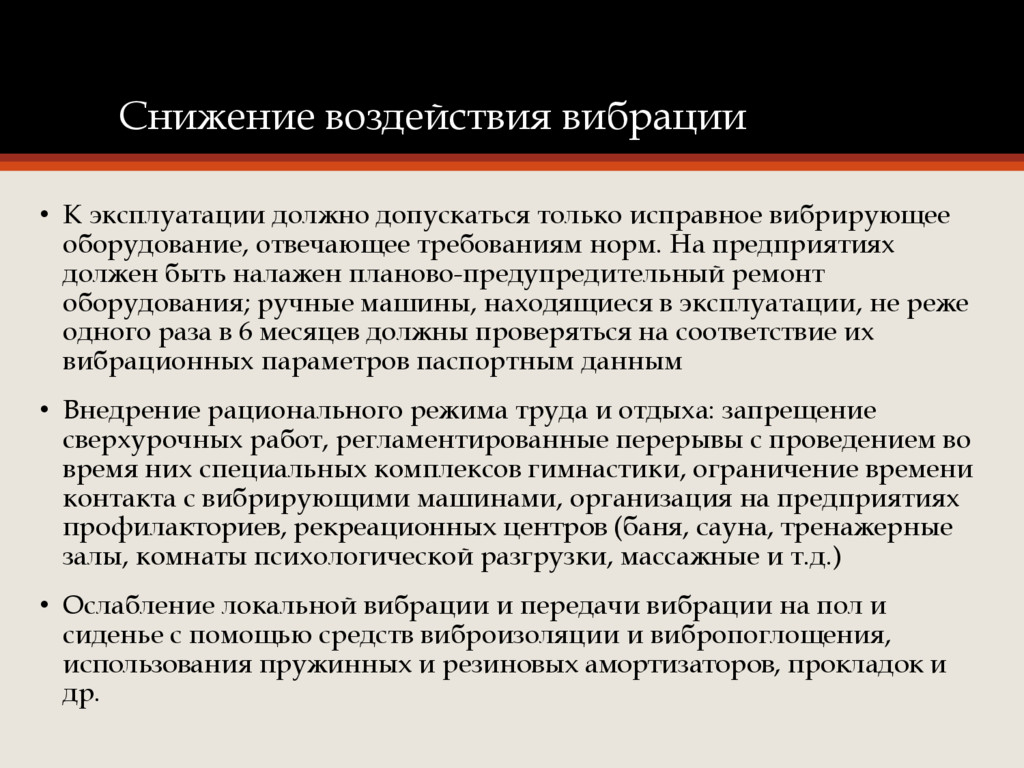 Снижение воздействия вибрации

• К эксплуатации должно допускаться только исправное вибрирующее оборудование, отвечающее требованиям норм. На предприятиях должен быть налажен планово-предупредительный ремонт оборудования; ручные машины, находящиеся в эксплуатации, не реже одного раза в 6 месяцев должны проверяться на соответствие их вибрационных параметров паспортным данным

• Внедрение рационального режима труда и отдыха: запрещение сверхурочных работ, регламентированные перерывы с проведением во время них специальных комплексов гимнастики, ограничение времени контакта с вибрирующими машинами, организация на предприятиях профилакториев, рекреационных центров (баня, сауна, тренажерные залы, комнаты психологической разгрузки, массажные и т.д.)

• Ослабление локальной вибрации и передачи вибрации на пол и сиденье с помощью средств виброизоляции и вибропоглощения, использования пружинных и резиновых амортизаторов, прокладок и др.